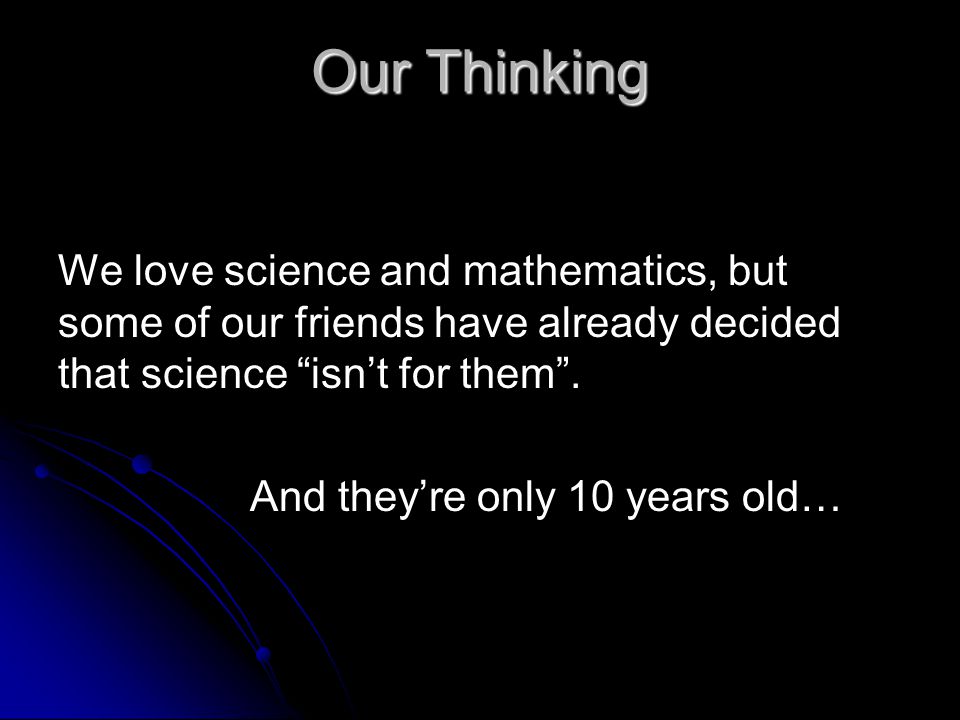 Our Thinking

We love science and mathematics, but some of our friends have already decided that science “isn’t for them”.

And they’re only 10 years old…